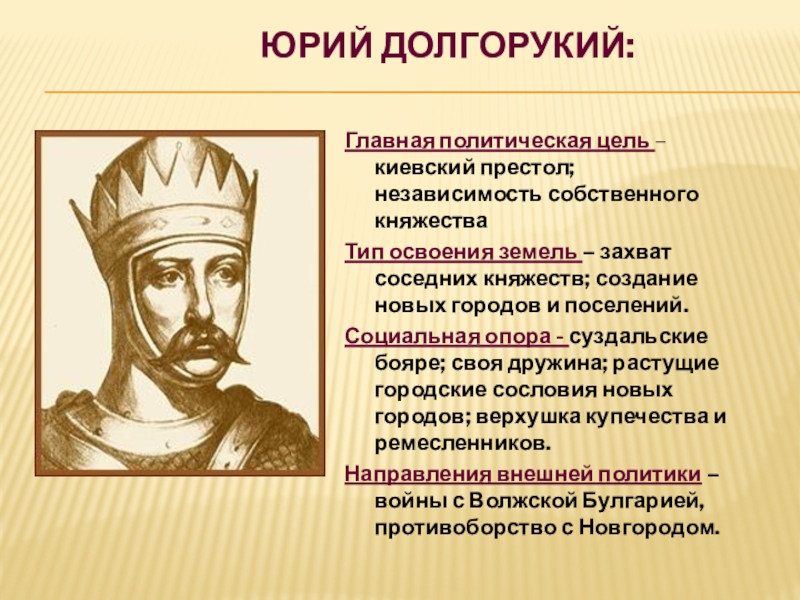 ЮРИЙ ДОЛГОРУКИЙ:

Главная политическая цель – киевский престол; независимость собственного княжества

Тип освоения земель – захват соседних княжеств; создание новых городов и поселений.

Социальная опора - суздальские бояре; своя дружина; растущие городские сословия новых городов; верхушка купечества и ремесленников.

Направления внешней политики – войны с Волжской Булгарией, противоборство с Новгородом.